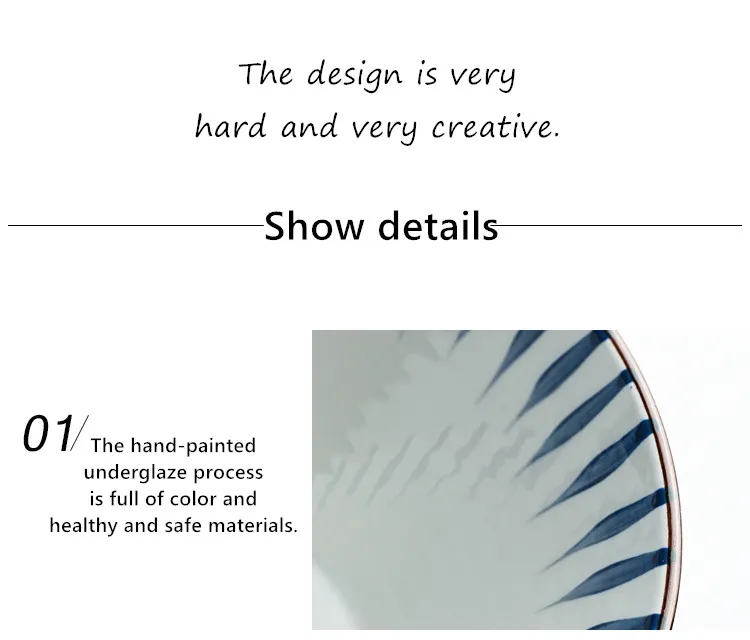 The design is very hard and very creative.

Show details

01/ The hand-painted underglaze process is full of color and healthy and safe materials.